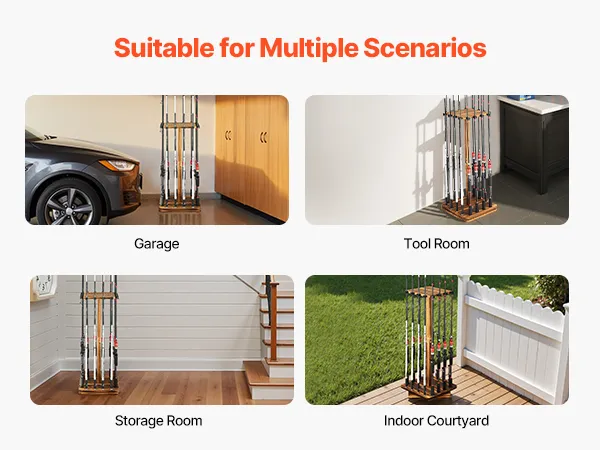 Suitable for Multiple Scenarios

Garage

Tool Room

Storage Room

Indoor Courtyard